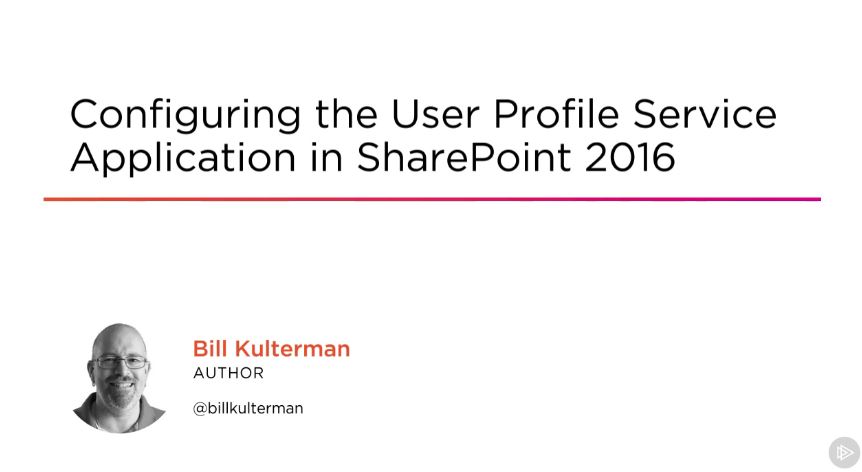 Configuring the User Profile Service Application in SharePoint 2016

Bill Kulterman
AUTHOR

@billkulterman